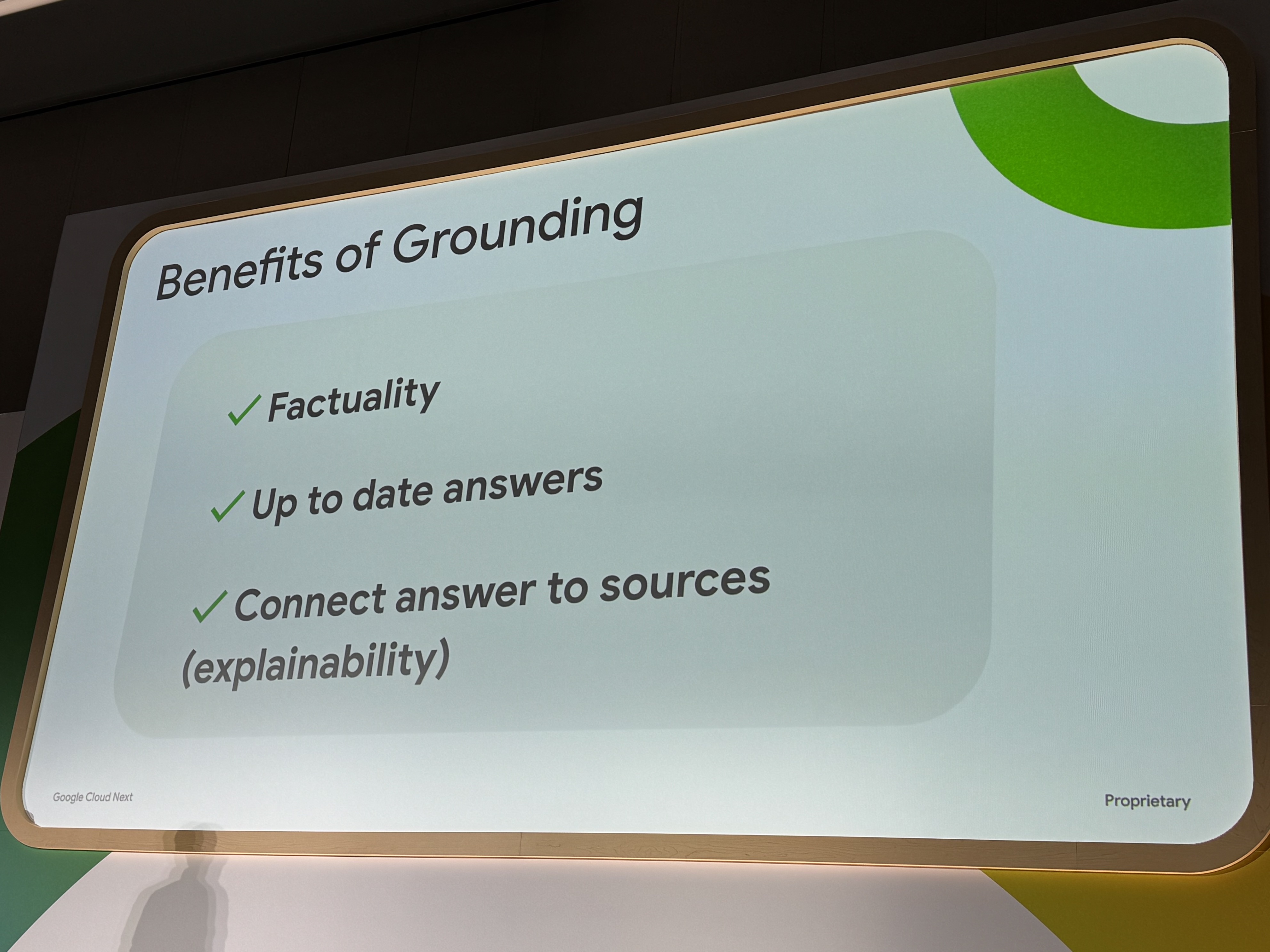 Benefits of Grounding

✓ Factuality

✓ Up to date answers

✓ Connect answer to sources (explainability)

Google Cloud Next

Proprietary